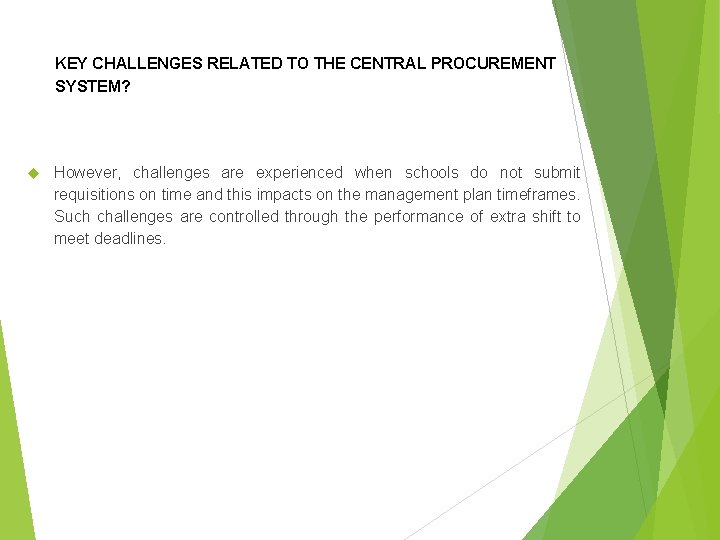 KEY CHALLENGES RELATED TO THE CENTRAL PROCUREMENT SYSTEM?

However, challenges are experienced when schools do not submit requisitions on time and this impacts on the management plan timeframes. Such challenges are controlled through the performance of extra shift to meet deadlines.